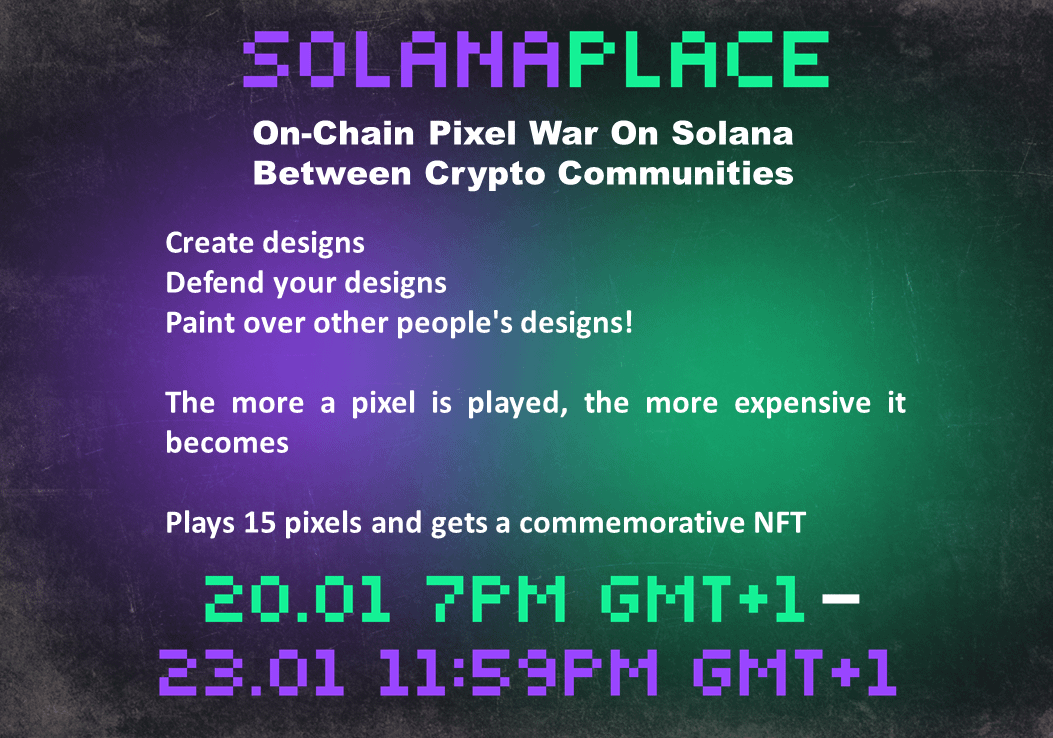 SOLANAPLACE

On-Chain Pixel War On Solana
Between Crypto Communities

Create designs
Defend your designs
Paint over other people's designs!

The more a pixel is played, the more expensive it becomes

Plays 15 pixels and gets a commemorative NFT

20.01 7PM GMT+1 –
23.01 11:59PM GMT+1